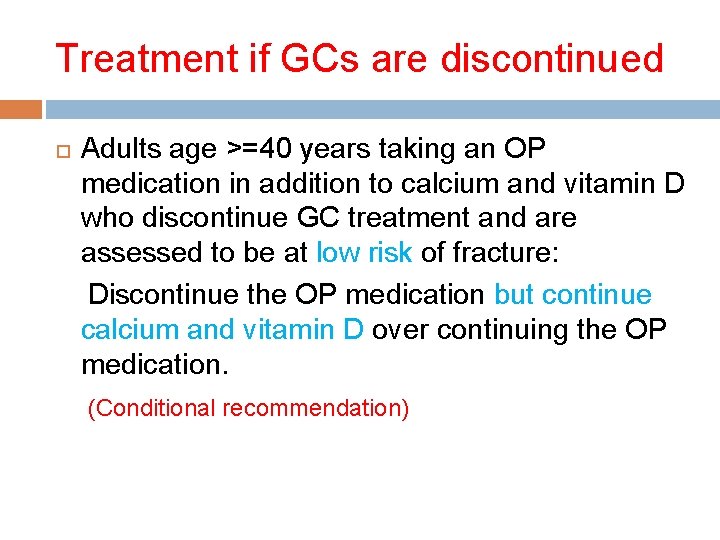 Treatment if GCs are discontinued

Adults age >=40 years taking an OP medication in addition to calcium and vitamin D who discontinue GC treatment and are assessed to be at low risk of fracture:

Discontinue the OP medication but continue calcium and vitamin D over continuing the OP medication.

(Conditional recommendation)